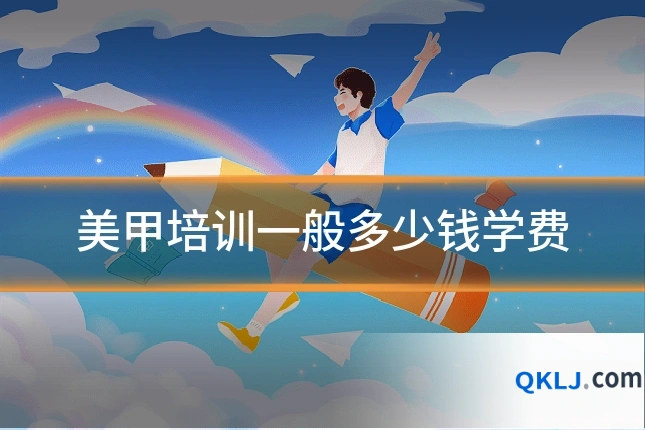 美甲培训一般多少钱学费

QKLJ.com